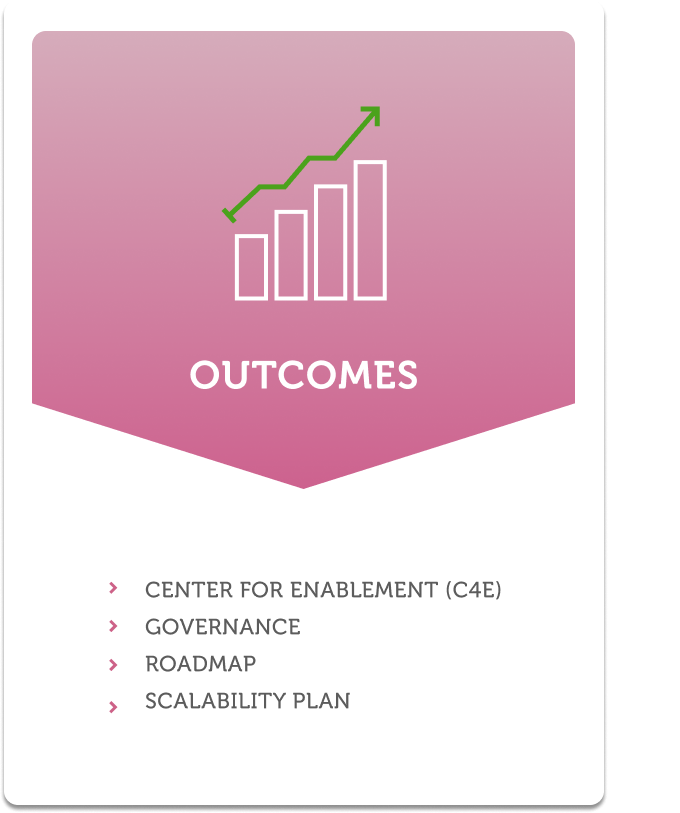 OUTCOMES

› CENTER FOR ENABLEMENT (C4E)
› GOVERNANCE
› ROADMAP
› SCALABILITY PLAN